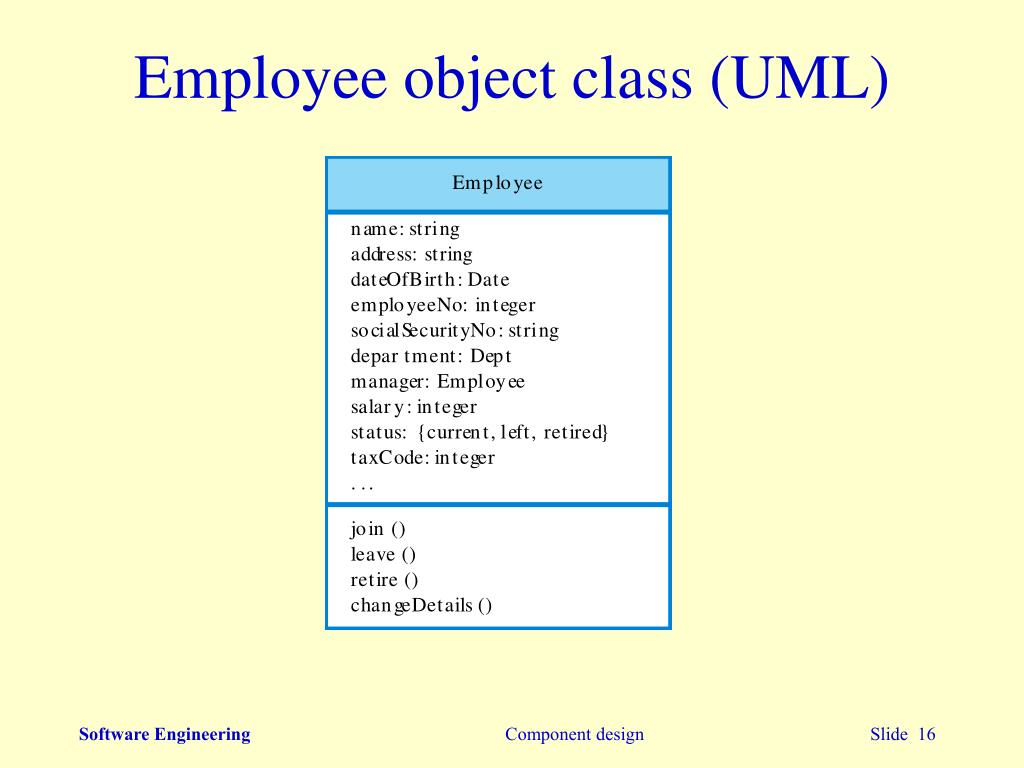 Employee object class (UML)

Employee

name: string
address: string
dateOfBirth: Date
employeeNo: integer
socialSecurityNo: string
department: Dept
manager: Employee
salary: integer
status: {current, left, retired}
taxCode: integer
. . .

join ()
leave ()
retire ()
changeDetails ()

Software Engineering

Component design

Slide 16